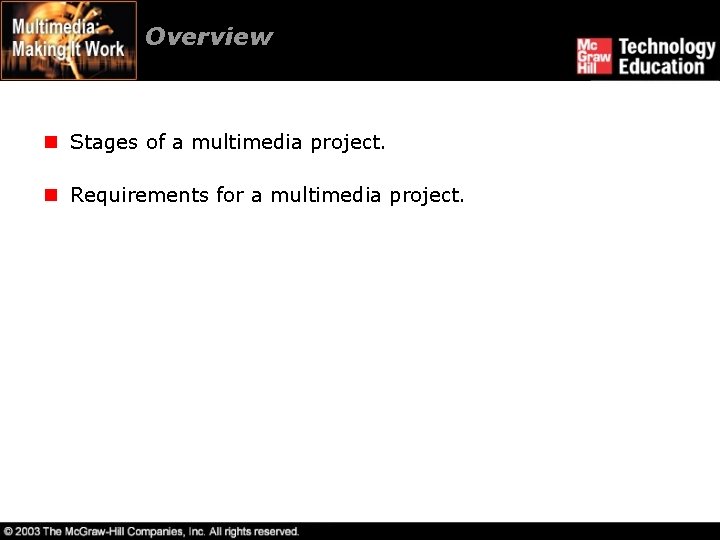 Multimedia: Making It Work

Overview

Mc Graw Hill Technology Education

Stages of a multimedia project.

Requirements for a multimedia project.

© 2003 The McGraw-Hill Companies, Inc. All rights reserved.